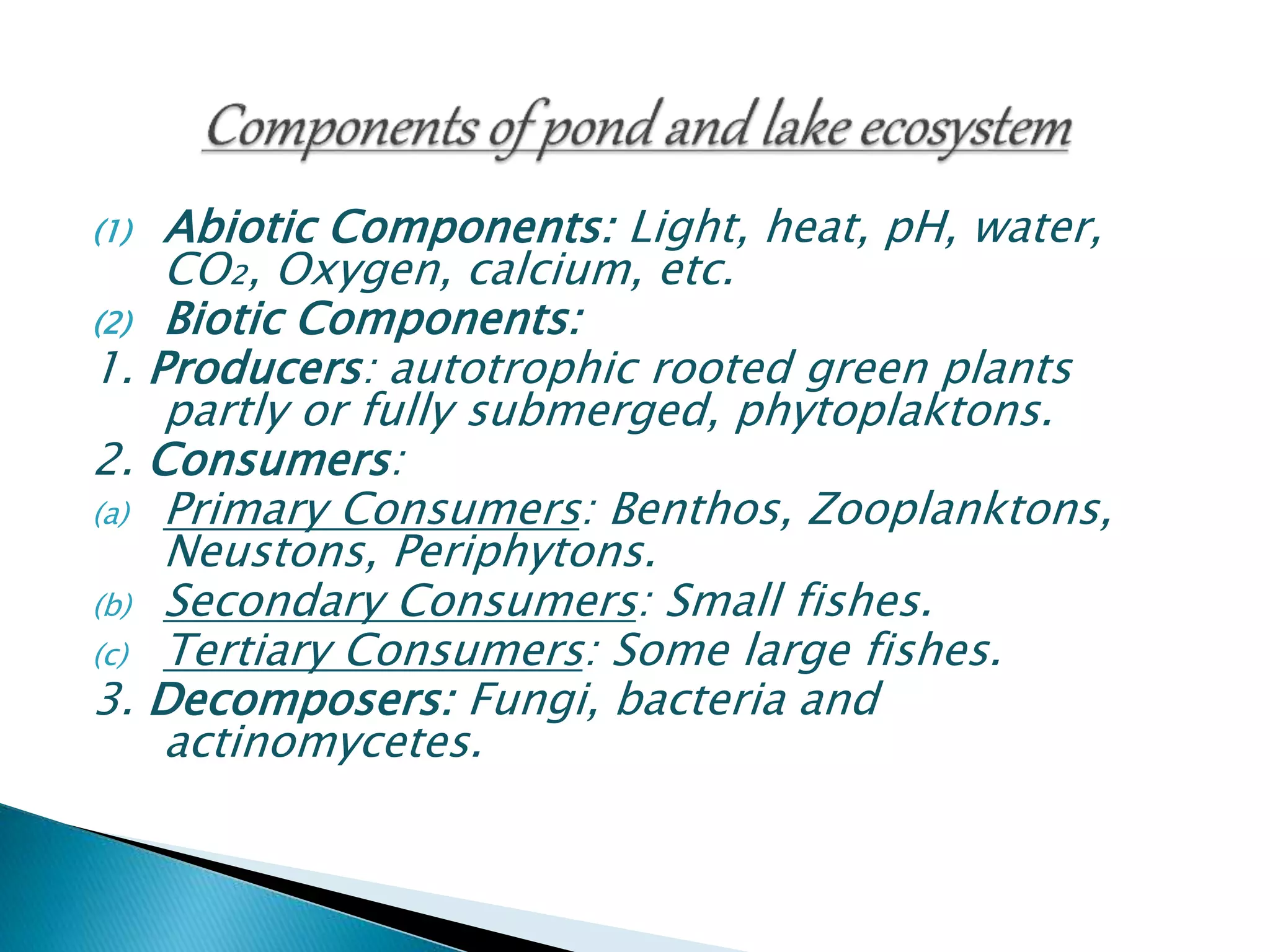 Components of pond and lake ecosystem

(1) Abiotic Components: Light, heat, pH, water, $CO_2$, Oxygen, calcium, etc.

(2) Biotic Components:

1. Producers: autotrophic rooted green plants partly or fully submerged, phytoplaktons.

2. Consumers:

(a) Primary Consumers: Benthos, Zooplanktons, Neustons, Periphytons.

(b) Secondary Consumers: Small fishes.

(c) Tertiary Consumers: Some large fishes.

3. Decomposers: Fungi, bacteria and actinomycetes.